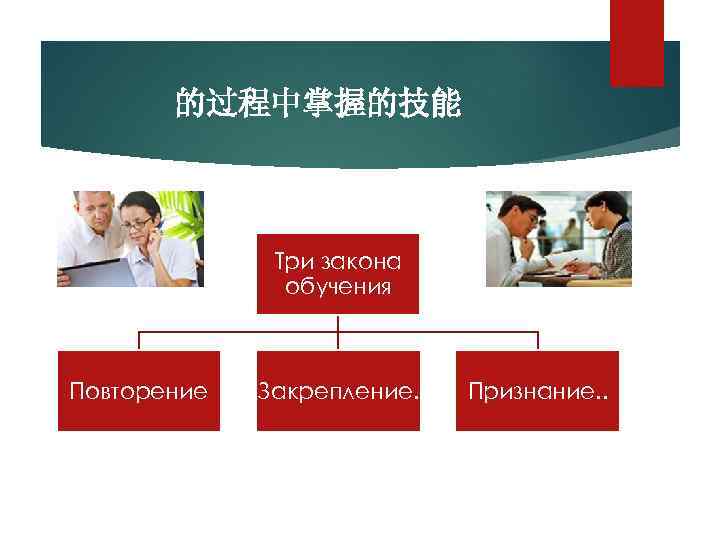 的过程中掌握的技能

Три закона обучения

Повторение

Закрепление.

Признание..